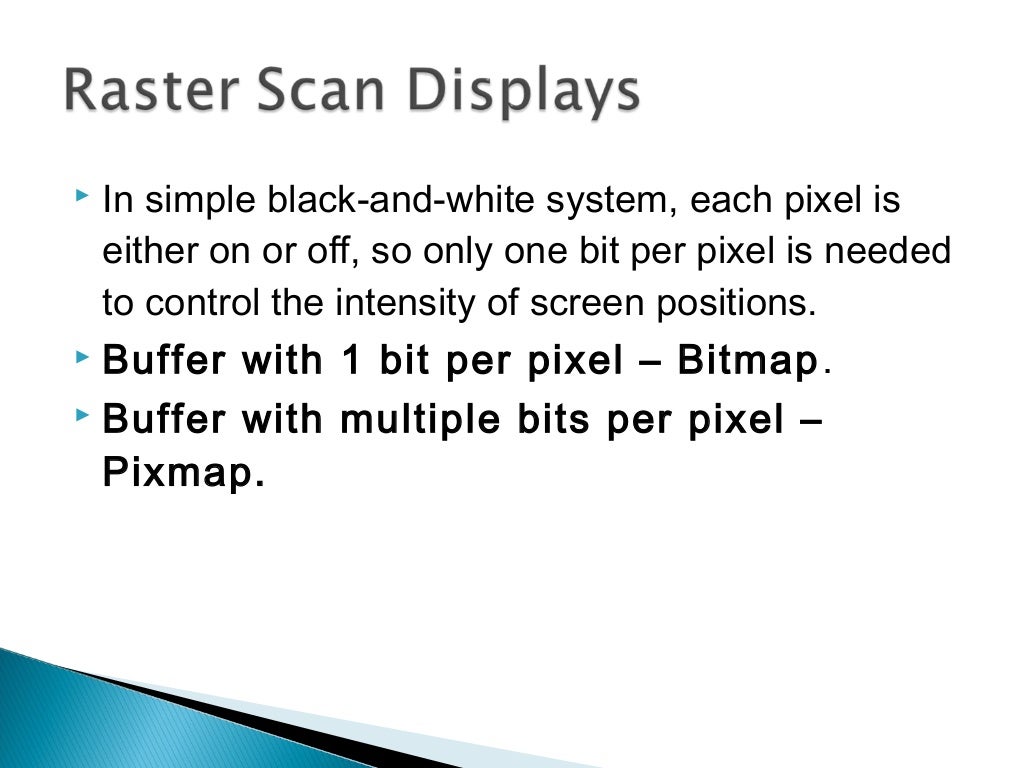 Raster Scan Displays

In simple black-and-white system, each pixel is either on or off, so only one bit per pixel is needed to control the intensity of screen positions.

Buffer with 1 bit per pixel – Bitmap.

Buffer with multiple bits per pixel – Pixmap.